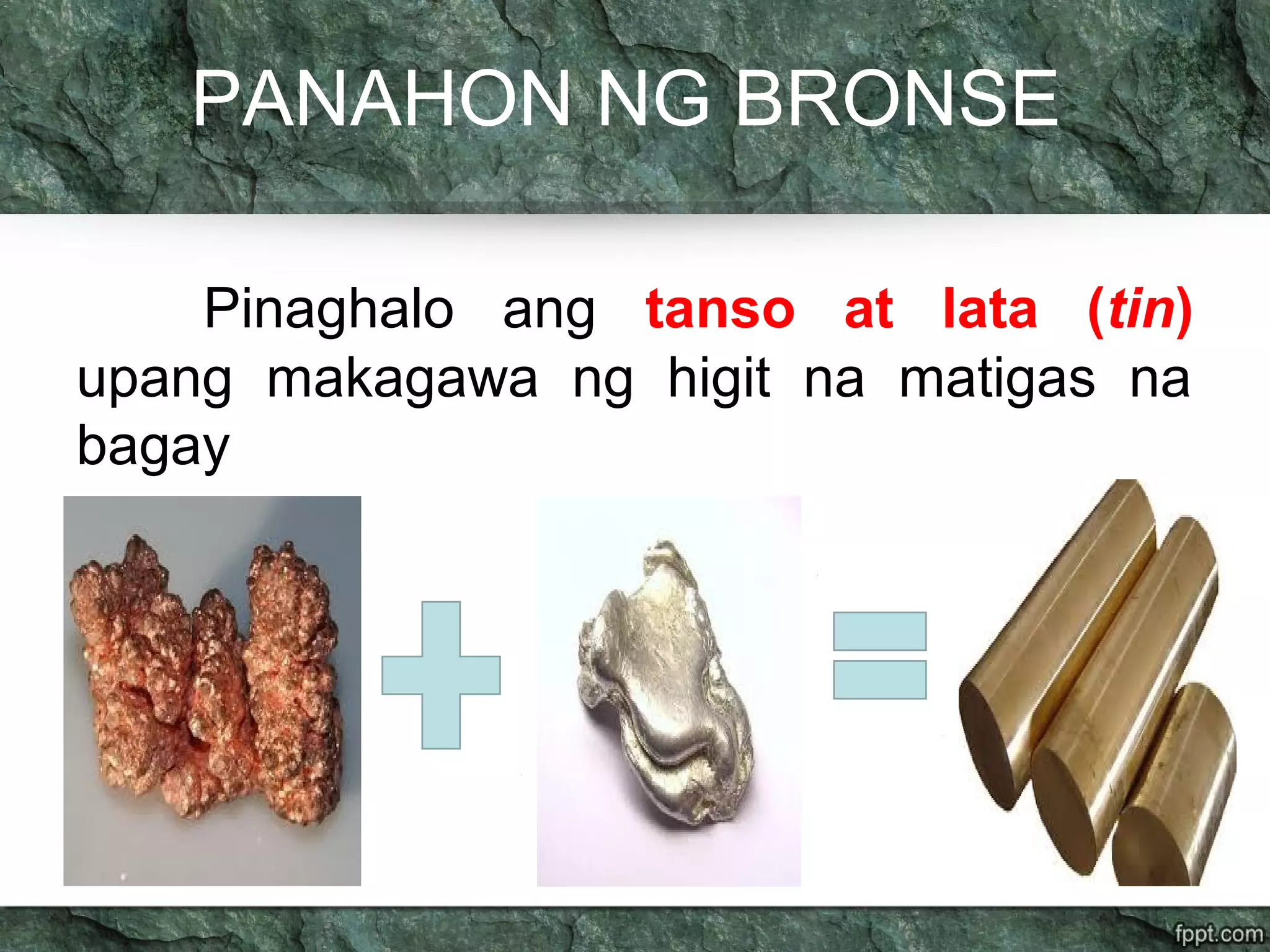 PANAHON NG BRONSE

Pinaghalo ang tanso at lata (tin) upang makagawa ng higit na matigas na bagay

fppt.com